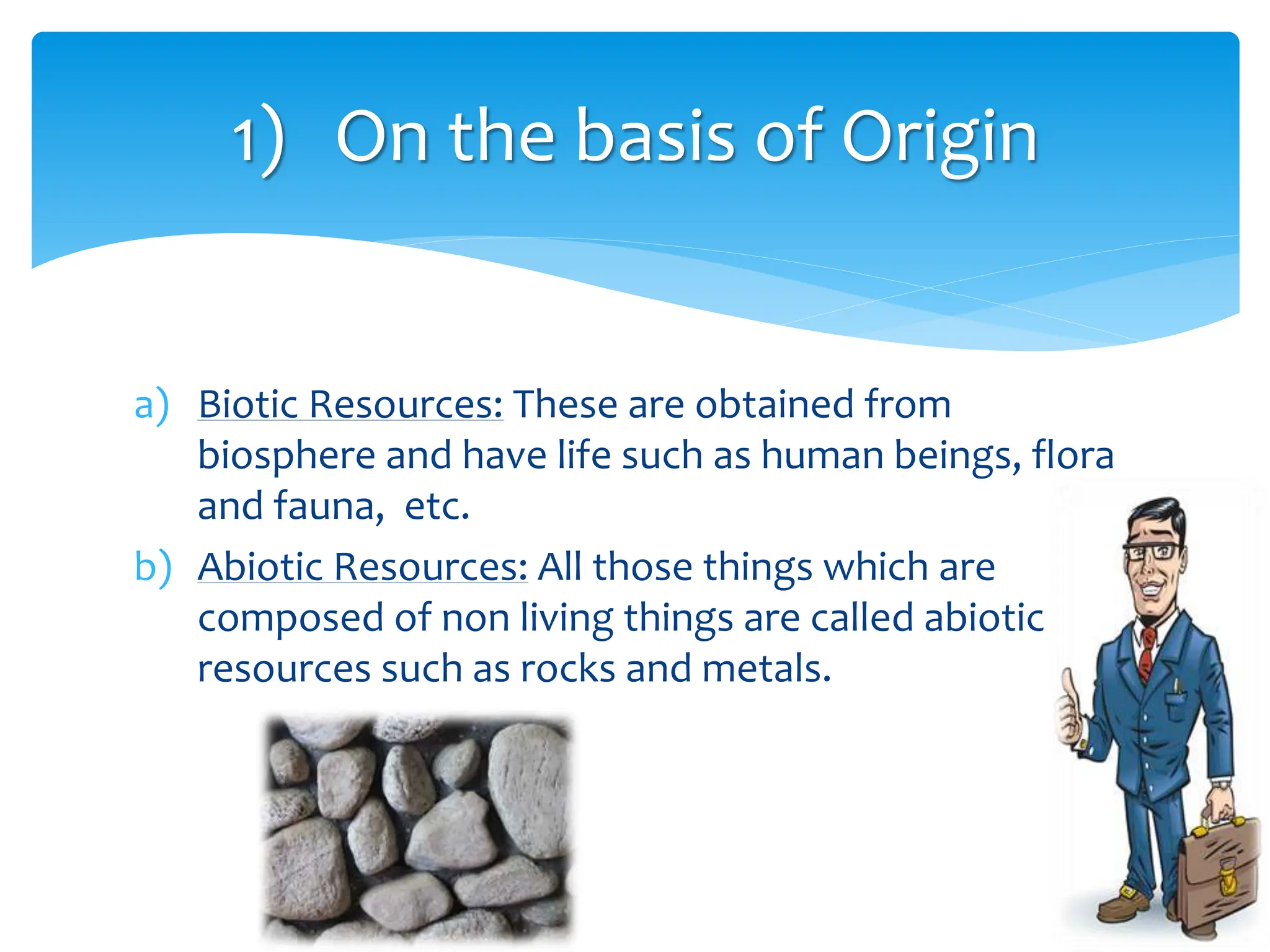 1) On the basis of Origin

a) Biotic Resources: These are obtained from biosphere and have life such as human beings, flora and fauna, etc.

b) Abiotic Resources: All those things which are composed of non living things are called abiotic resources such as rocks and metals.